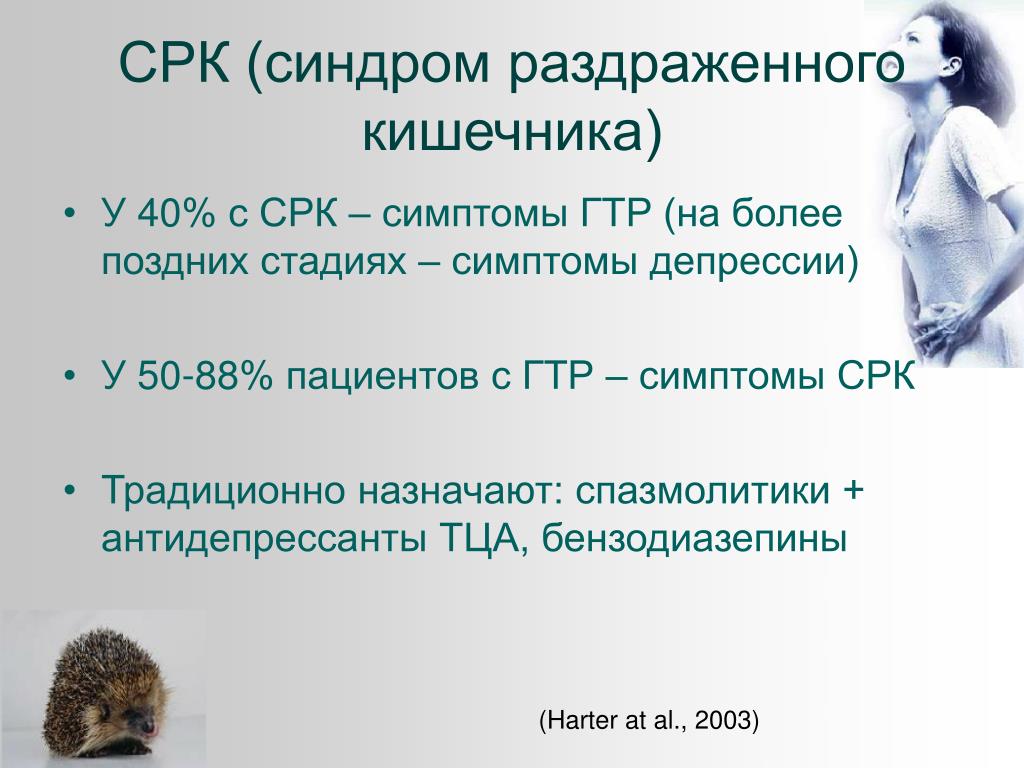 СРК (синдром раздраженного кишечника)

• У 40% с СРК – симптомы ГТР (на более поздних стадиях – симптомы депрессии)

• У 50-88% пациентов с ГТР – симптомы СРК

• Традиционно назначают: спазмолитики + антидепрессанты ТЦА, бензодиазепины

(Harter at al., 2003)